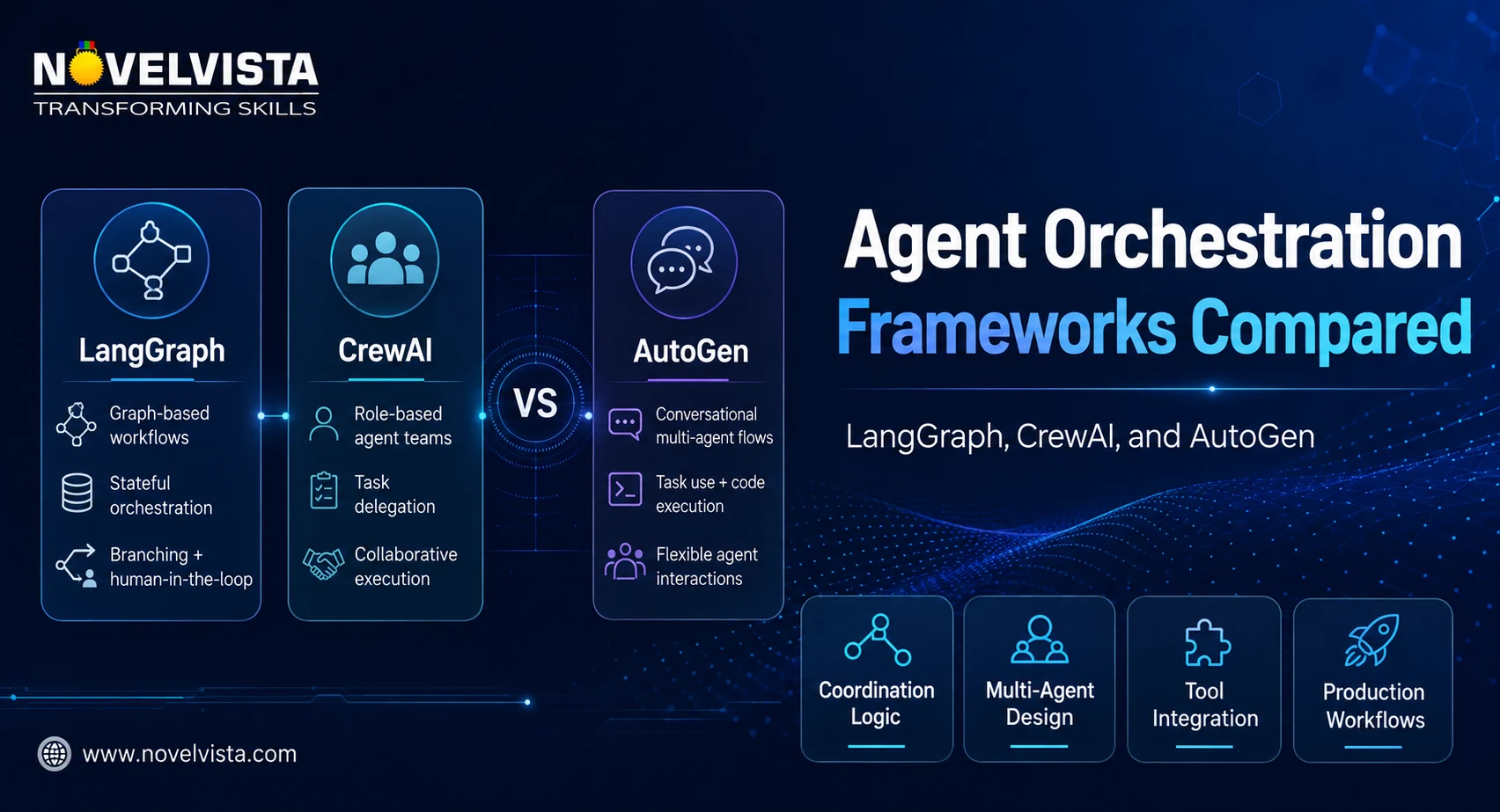 NOVELVISTA
TRANSFORMING SKILLS

LangGraph

Graph-based workflows

Stateful orchestration

Branching + human-in-the-loop

CrewAI

Role-based agent teams

Task delegation

Collaborative execution

VS

AutoGen

Conversational multi-agent flows

Task use + code execution

Flexible agent interactions

Agent Orchestration Frameworks Compared

LangGraph, CrewAI, and AutoGen

Coordination Logic

Multi-Agent Design

Tool Integration

Production Workflows

www.novelvista.com